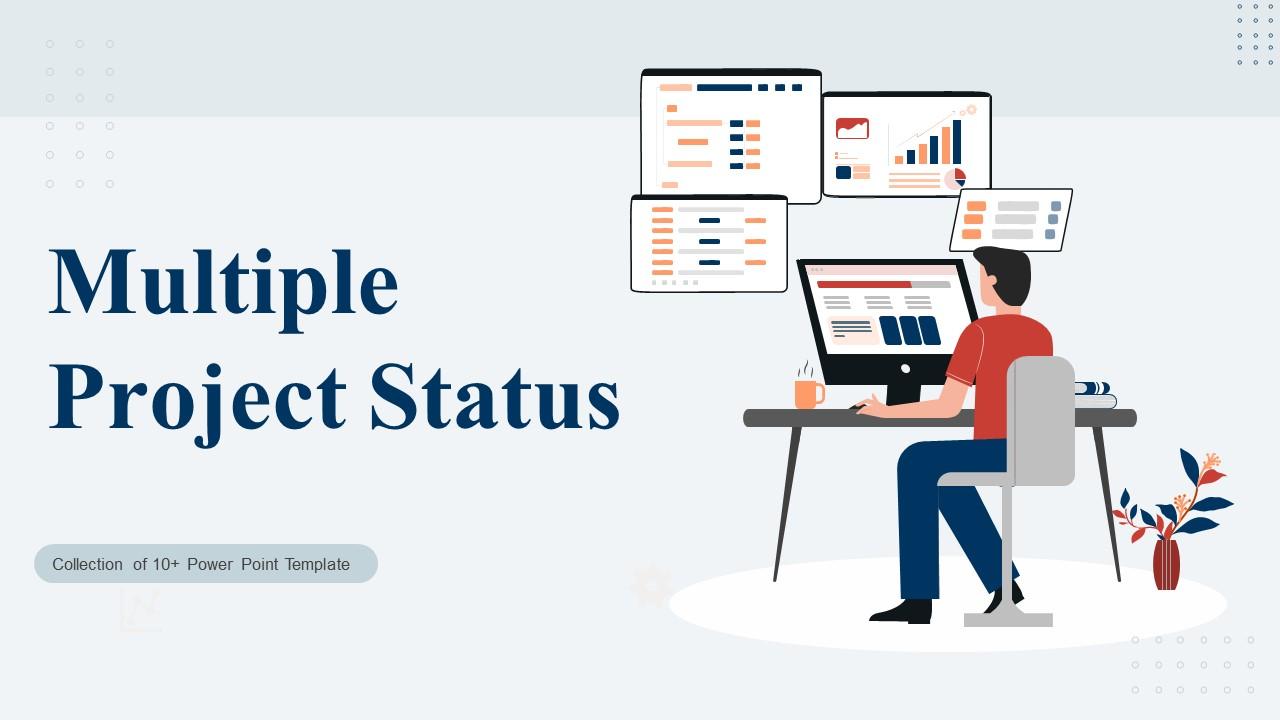 Multiple Project Status

Collection of 10+ Power Point Template